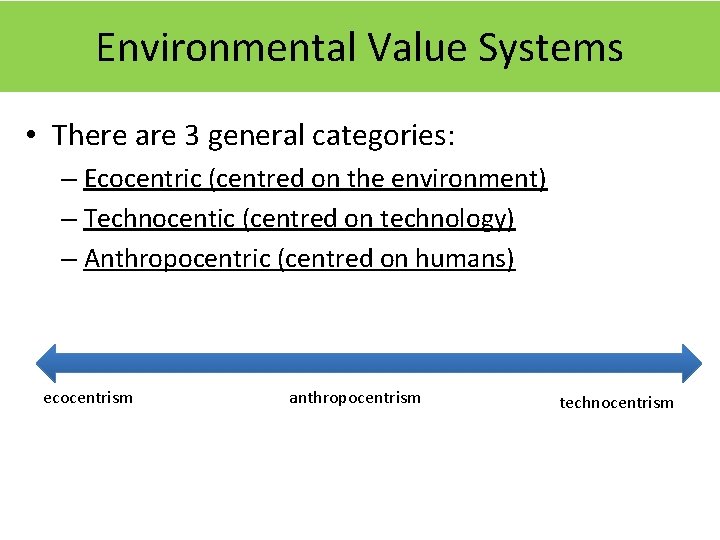 Environmental Value Systems

• There are 3 general categories:
– Ecocentric (centred on the environment)
– Technocentic (centred on technology)
– Anthropocentric (centred on humans)

ecocentrism
anthropocentrism
technocentrism